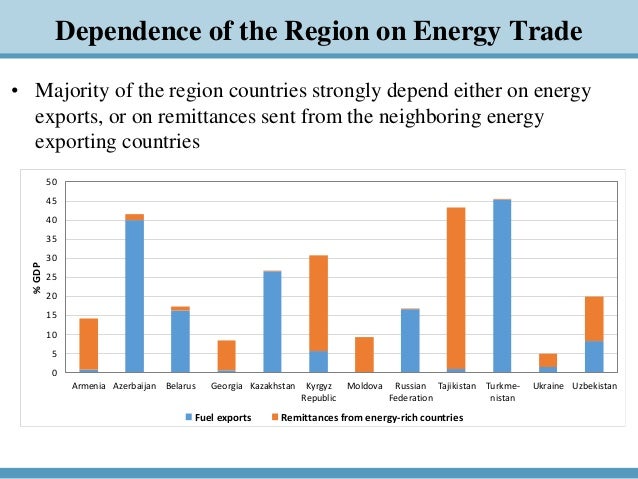 Dependence of the Region on Energy Trade

• Majority of the region countries strongly depend either on energy exports, or on remittances sent from the neighboring energy exporting countries

50
45
40
35
30
25
20
15
10
5
0

% GDP

Armenia
Azerbaijan
Belarus
Georgia
Kazakhstan
Kyrgyz Republic
Moldova
Russian Federation
Tajikistan
Turkmenistan
Ukraine
Uzbekistan

Fuel exports
Remittances from energy-rich countries